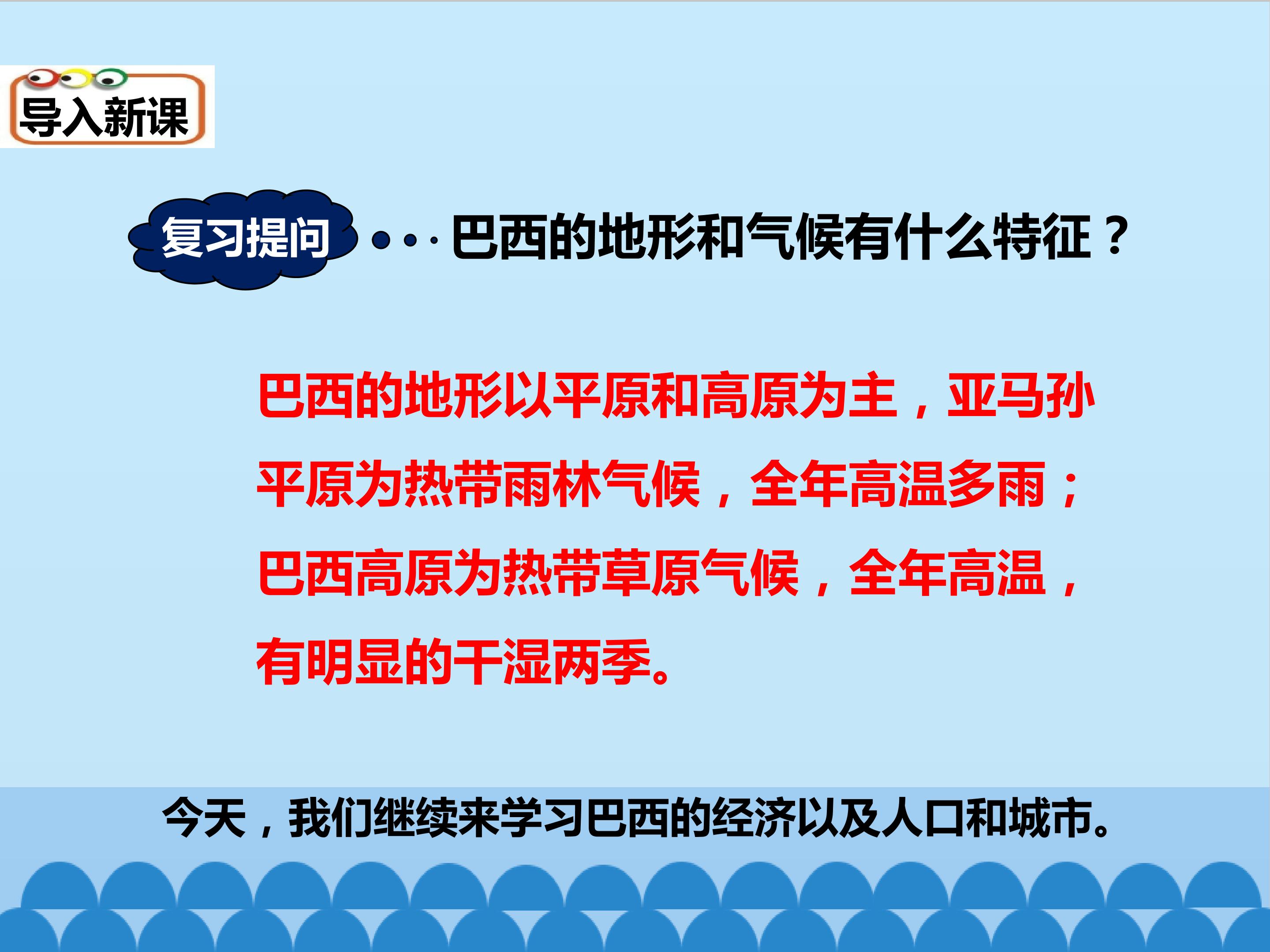 导入新课

复习提问

巴西的地形和气候有什么特征？

巴西的地形以平原和高原为主，亚马孙平原为热带雨林气候，全年高温多雨；巴西高原为热带草原气候，全年高温，有明显的干湿两季。

今天，我们继续来学习巴西的经济以及人口和城市。